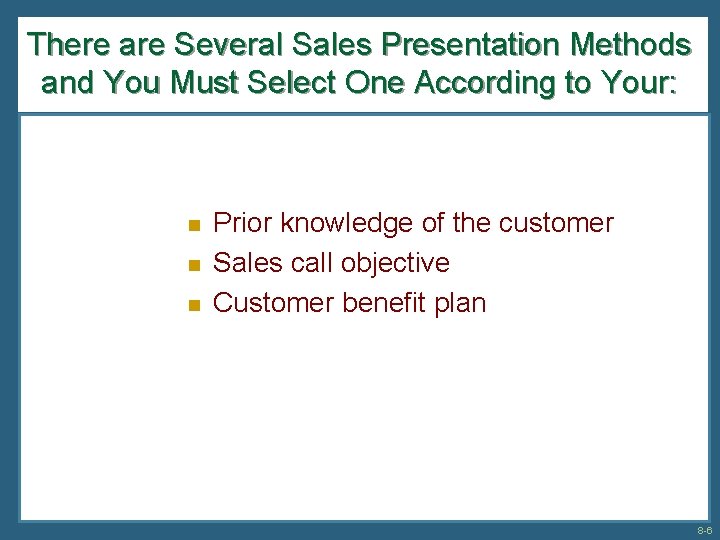 There are Several Sales Presentation Methods and You Must Select One According to Your:

- Prior knowledge of the customer
- Sales call objective
- Customer benefit plan

8-6